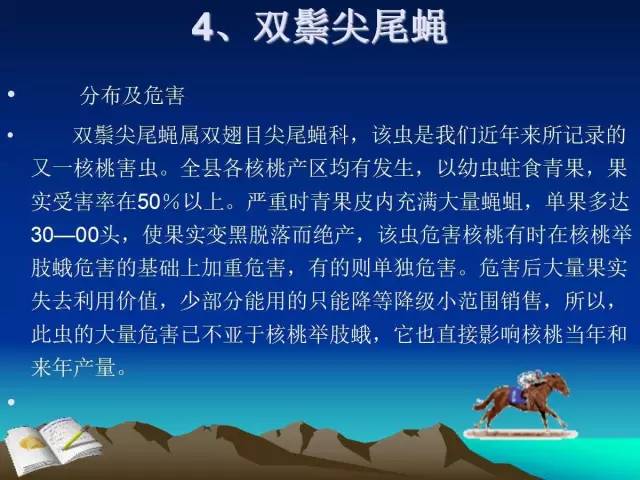 4、双鬃尖尾蝇

•　分布及危害

•　双鬃尖尾蝇属双翅目尖尾蝇科，该虫是我们近年来所记录的又一核桃害虫。全县各核桃产区均有发生，以幼虫蛀食青果，果实受害率在50％以上。严重时青果皮内充满大量蝇蛆，单果多达30—00头，使果实变黑脱落而绝产，该虫危害核桃有时在核桃举肢蛾危害的基础上加重危害，有的则单独危害。危害后大量果实失去利用价值，少部分能用的只能降等降级小范围销售，所以，此虫的大量危害已不亚于核桃举肢蛾，它也直接影响核桃当年和来年产量。

•